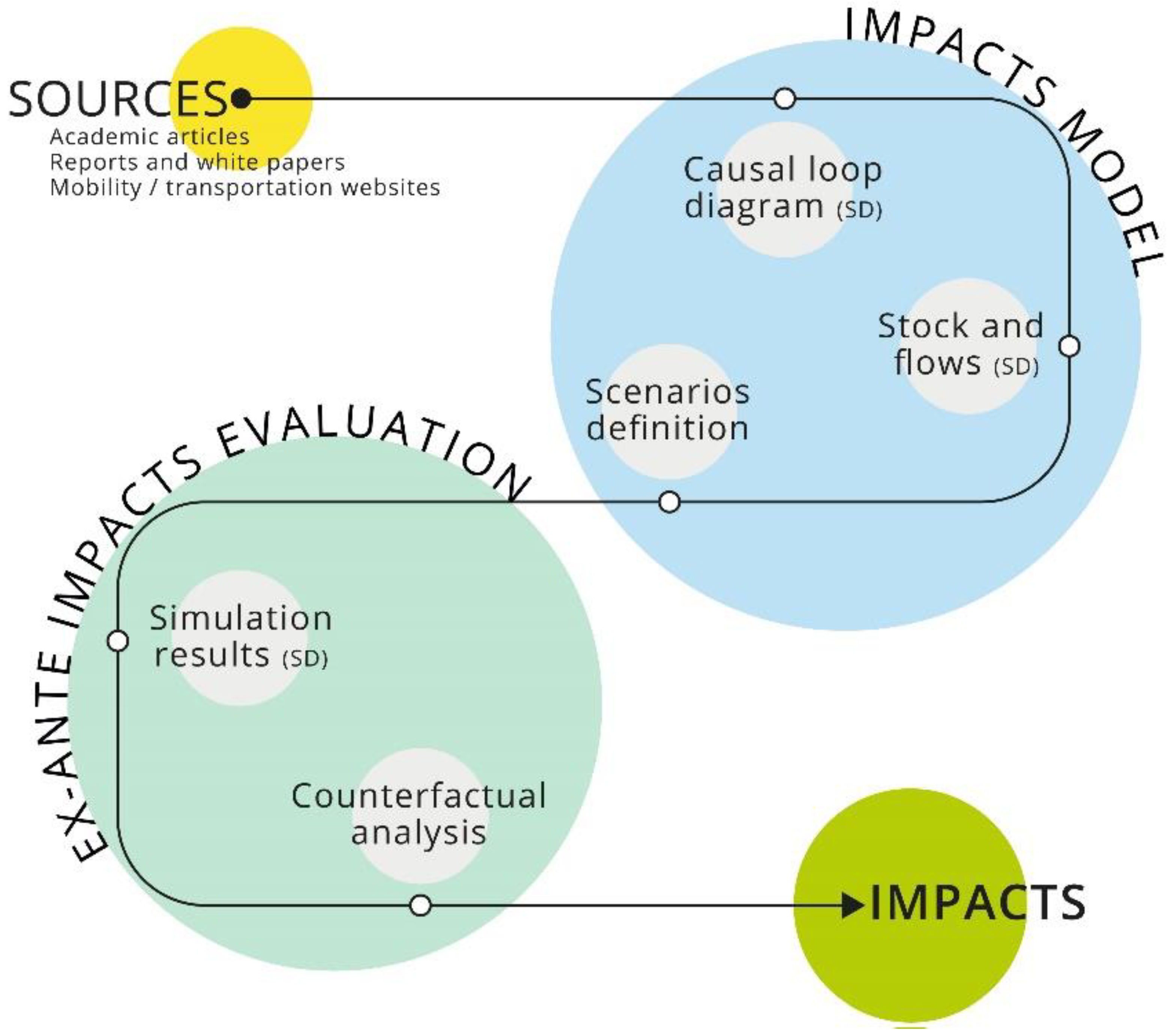 SOURCES
Academic articles
Reports and white papers
Mobility / transportation websites

IMPACTS MODEL

Causal loop diagram (SD)

Stock and flows (SD)

Scenarios definition

EX-ANTE IMPACTS EVALUATION

Simulation results (SD)

Counterfactual analysis

IMPACTS